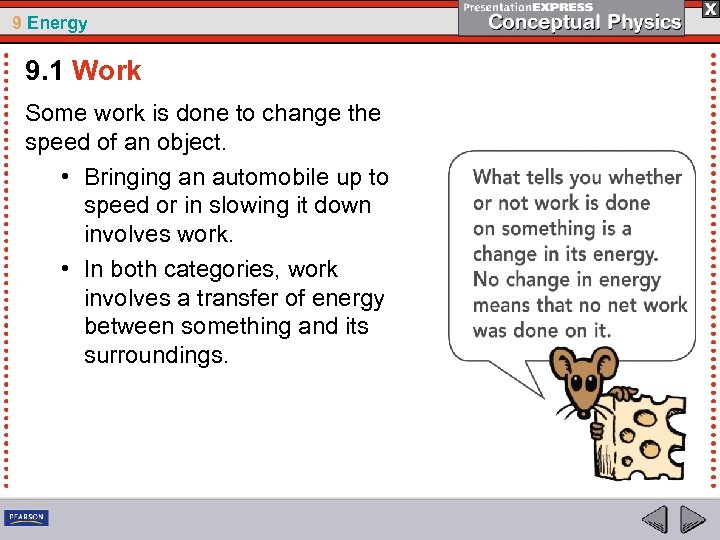 9 Energy

PresentationEXPRESS
Conceptual Physics

X

9.1 Work

Some work is done to change the speed of an object.

• Bringing an automobile up to speed or in slowing it down involves work.

• In both categories, work involves a transfer of energy between something and its surroundings.

What tells you whether or not work is done on something is a change in its energy. No change in energy means that no net work was done on it.

PEARSON